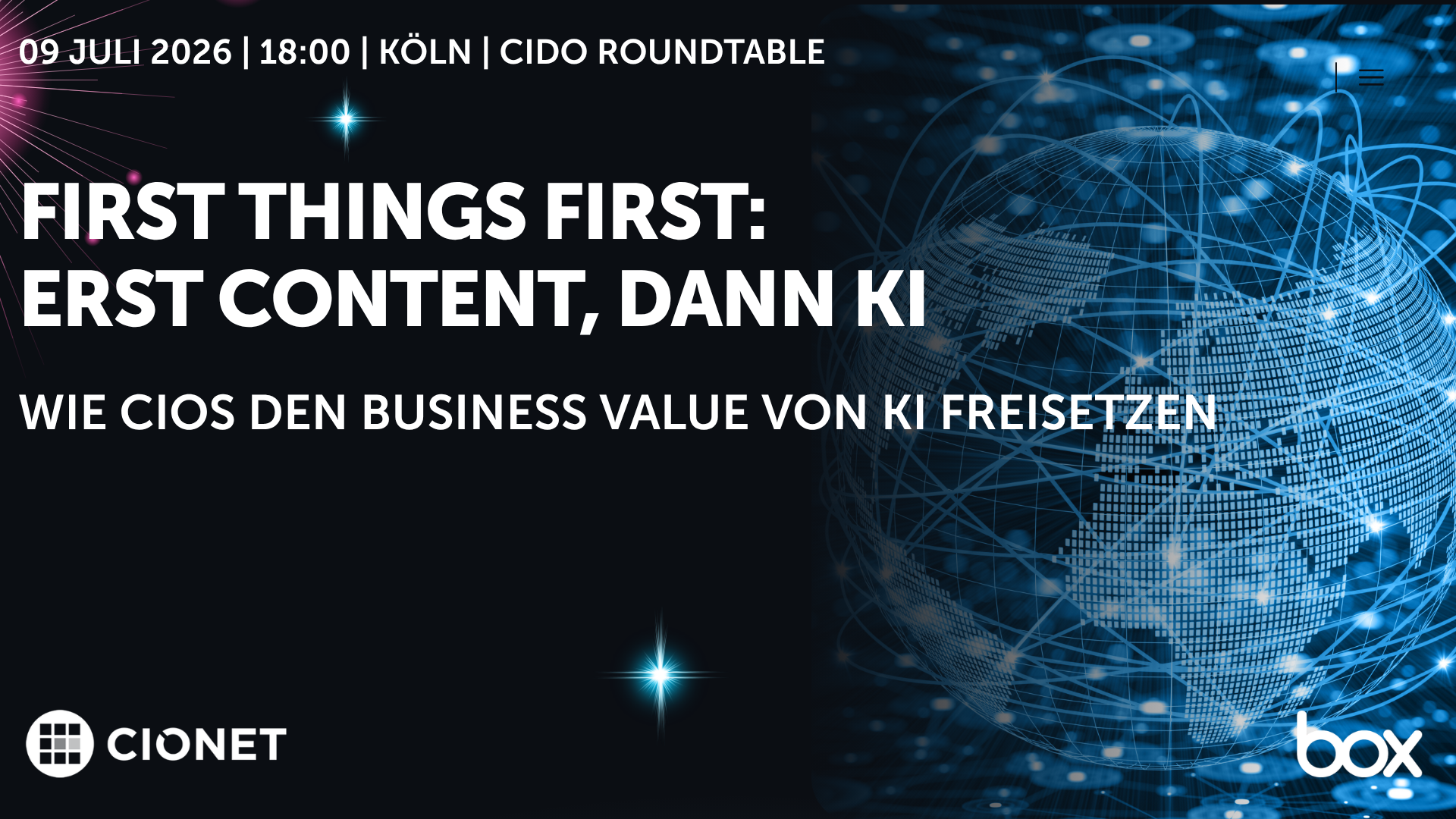 09 JULI 2026 | 18:00 | KÖLN | CIDO ROUNDTABLE

FIRST THINGS FIRST:
ERST CONTENT, DANN KI

WIE CIOS DEN BUSINESS VALUE VON KI FREISETZEN

CIONET

box